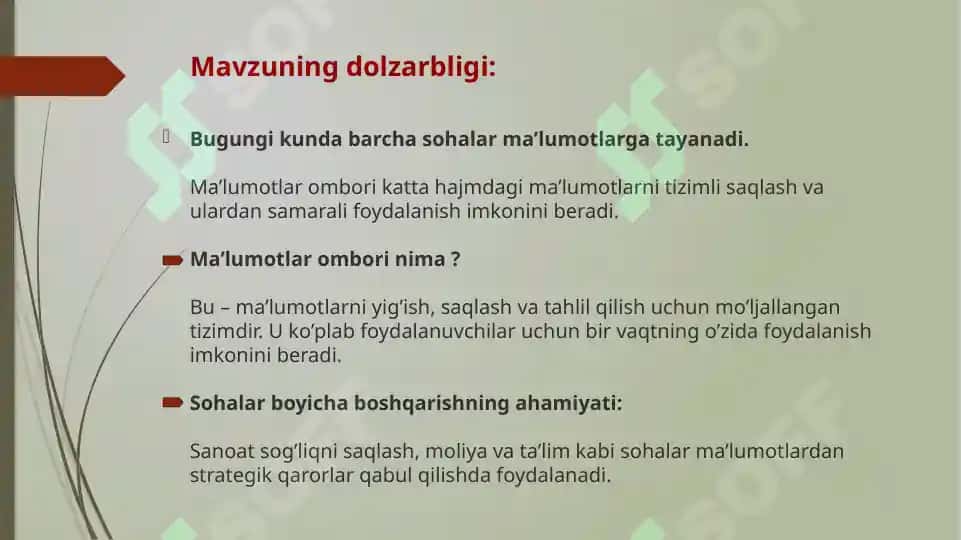 Mavzuning dolzarbligi:

Bugungi kunda barcha sohalar ma’lumotlarga tayanadi.

Ma’lumotlar ombori katta hajmdagi ma’lumotlarni tizimli saqlash va ulardan samarali foydalanish imkonini beradi.

Ma’lumotlar ombori nima ?

Bu – ma’lumotlarni yig’ish, saqlash va tahlil qilish uchun mo’ljallangan tizimdir. U ko’plab foydalanuvchilar uchun bir vaqtning o’zida foydalanish imkonini beradi.

Sohalar boyicha boshqarishning ahamiyati:

Sanoat sog’liqni saqlash, moliya va ta’lim kabi sohalar ma’lumotlardan strategik qarorlar qabul qilishda foydalanadi.

SOFT